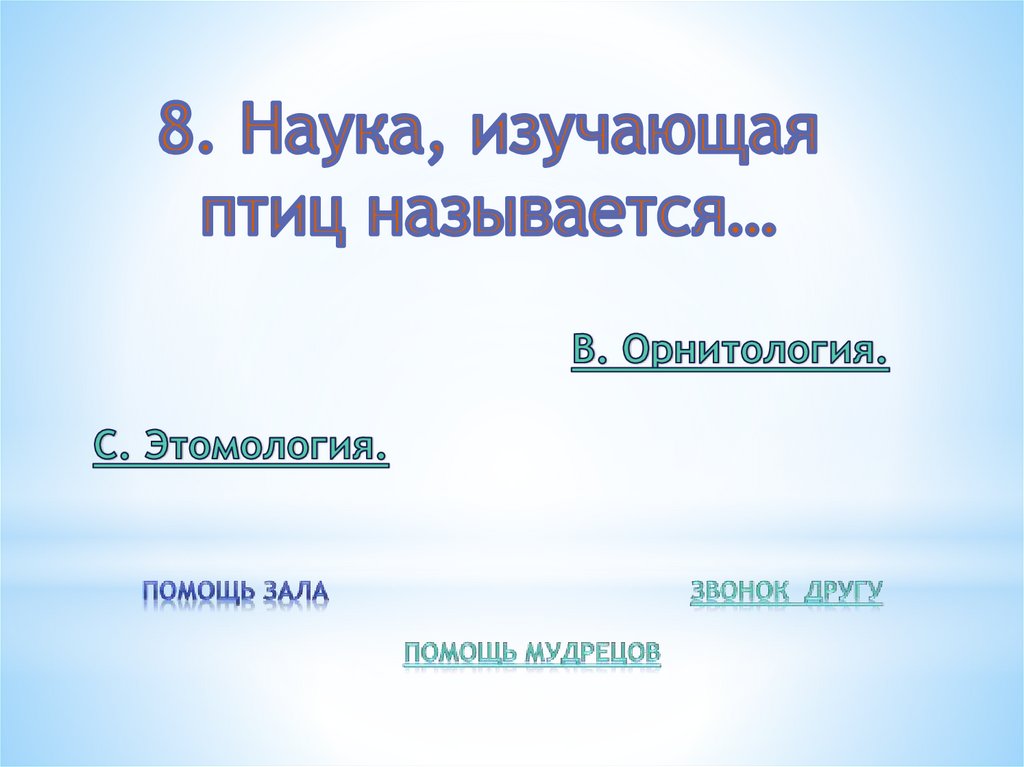 8. Наука, изучающая птиц называется…

В. Орнитология.

С. Этомология.

ПОМОЩЬ ЗАЛА

ЗВОНОК ДРУГУ

ПОМОЩЬ МУДРЕЦОВ